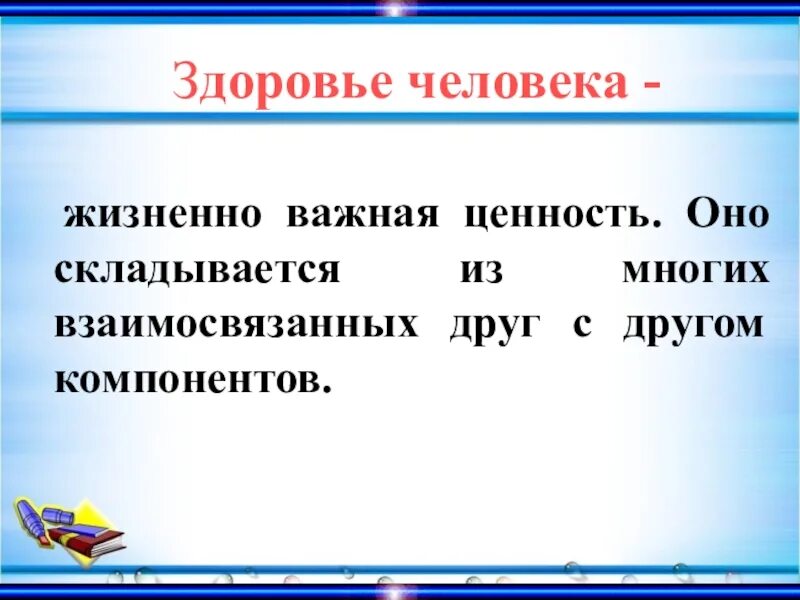 Здоровье человека -

жизненно важная ценность. Оно складывается из многих взаимосвязанных друг с другом компонентов.